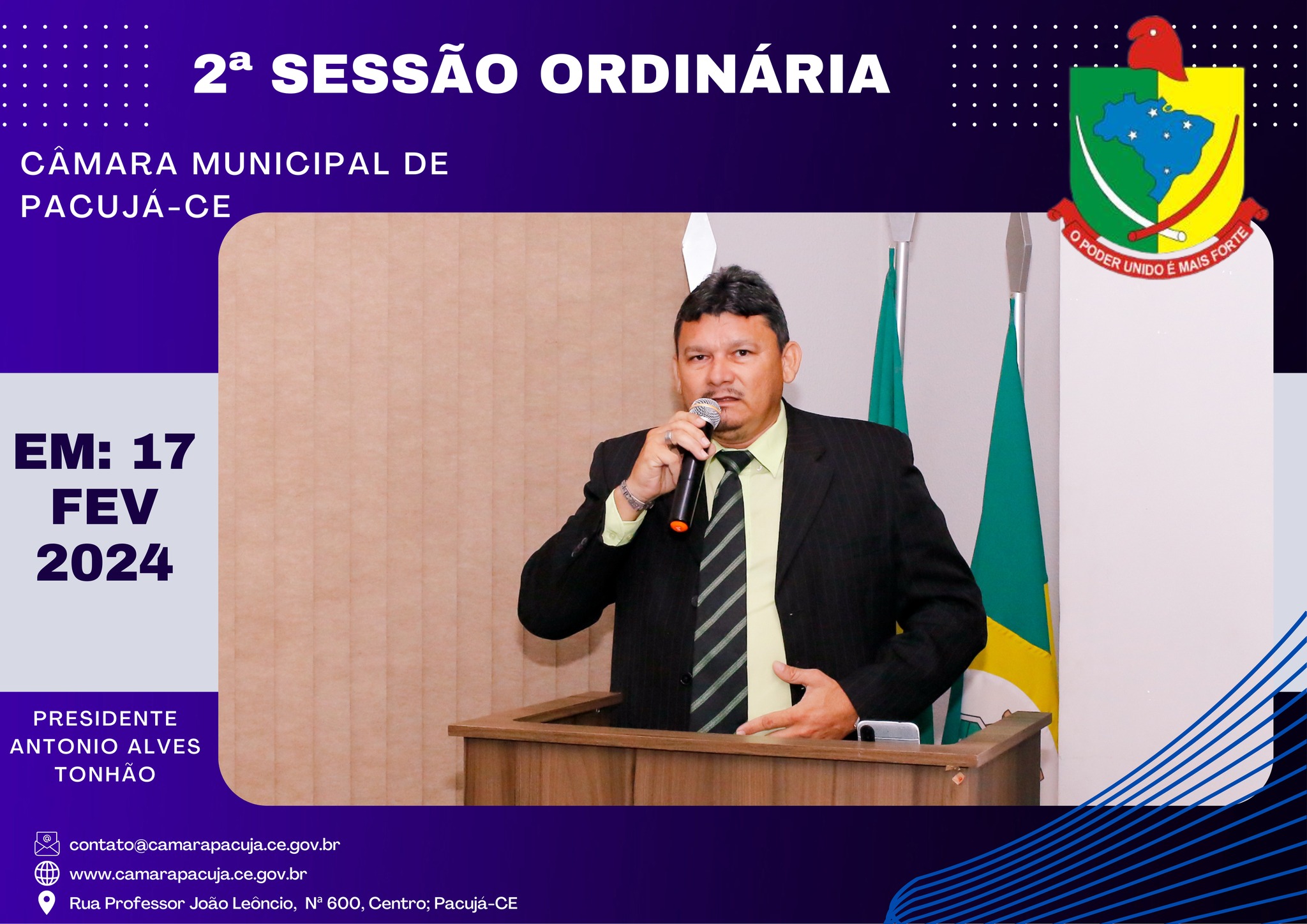 2ª SESSÃO ORDINÁRIA

CÂMARA MUNICIPAL DE PACUJÁ-CE

O PODER UNIDO É MAIS FORTE

EM: 17 FEV 2024

PRESIDENTE ANTONIO ALVES TONHÃO

contato@camarapacuja.ce.gov.br
www.camarapacuja.ce.gov.br
Rua Professor João Leôncio, Nª 600, Centro; Pacujá-CE